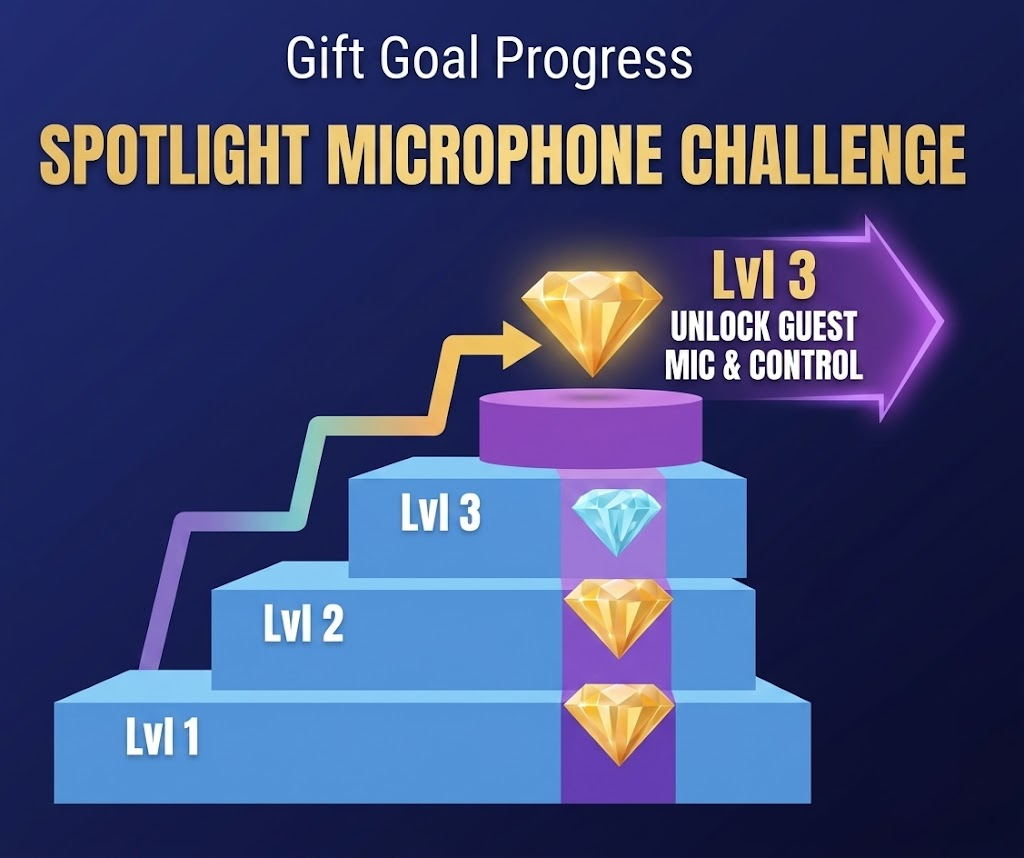 Gift Goal Progress

SPOTLIGHT MICROPHONE CHALLENGE

Lvl 3
UNLOCK GUEST MIC & CONTROL

Lvl 3

Lvl 2

Lvl 1